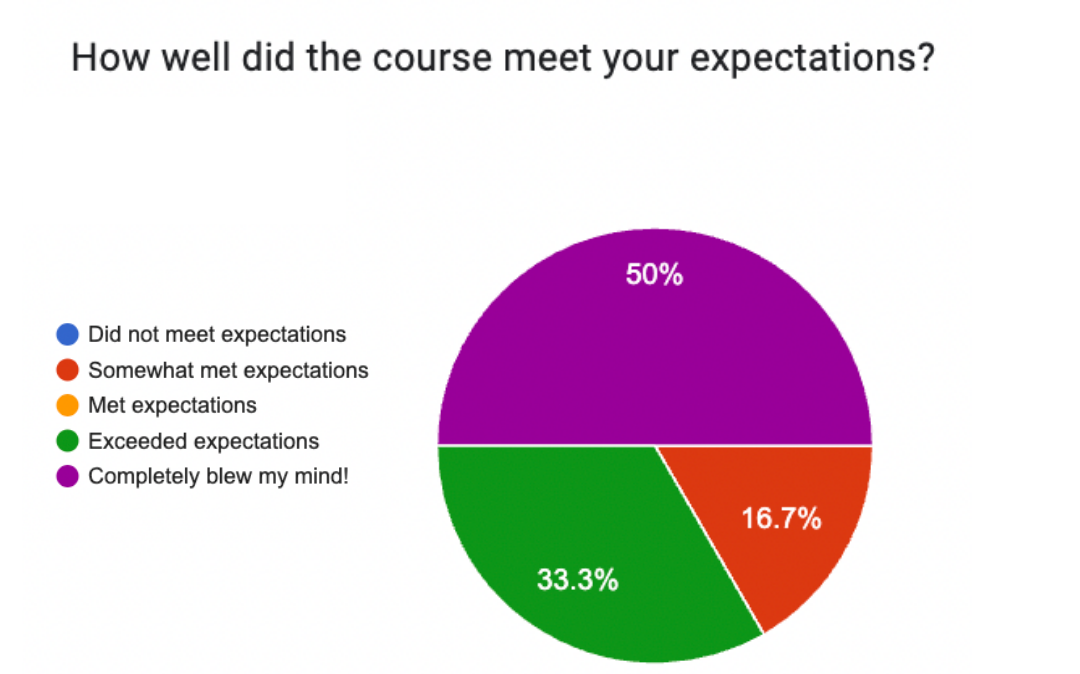 How well did the course meet your expectations?

Did not meet expectations
Somewhat met expectations
Met expectations
Exceeded expectations
Completely blew my mind!

50%
16.7%
33.3%